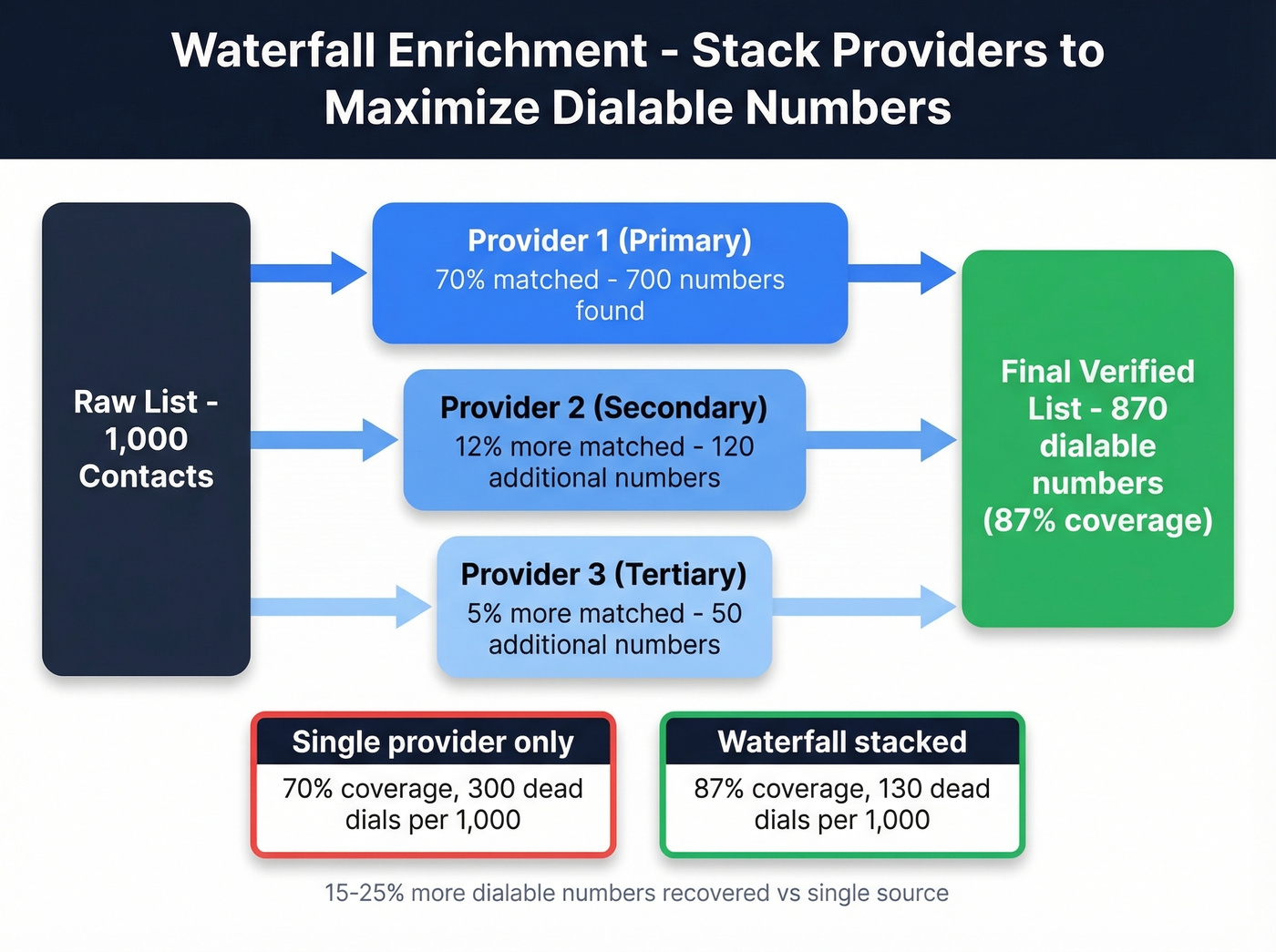 Waterfall Enrichment - Stack Providers to Maximize Dialable Numbers

Raw List - 1,000 Contacts

Provider 1 (Primary)
70% matched - 700 numbers found

Provider 2 (Secondary)
12% more matched - 120 additional numbers

Provider 3 (Tertiary)
5% more matched - 50 additional numbers

Final Verified List - 870 dialable numbers (87% coverage)

Single provider only
70% coverage, 300 dead dials per 1,000

Waterfall stacked
87% coverage, 130 dead dials per 1,000

15-25% more dialable numbers recovered vs single source